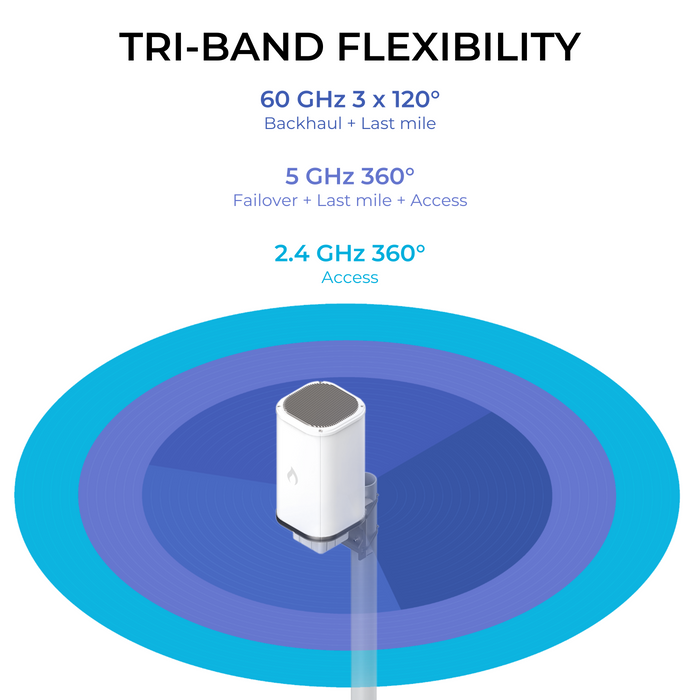 TRI-BAND FLEXIBILITY

60 GHz 3 x 120°
Backhaul + Last mile

5 GHz 360°
Failover + Last mile + Access

2.4 GHz 360°
Access